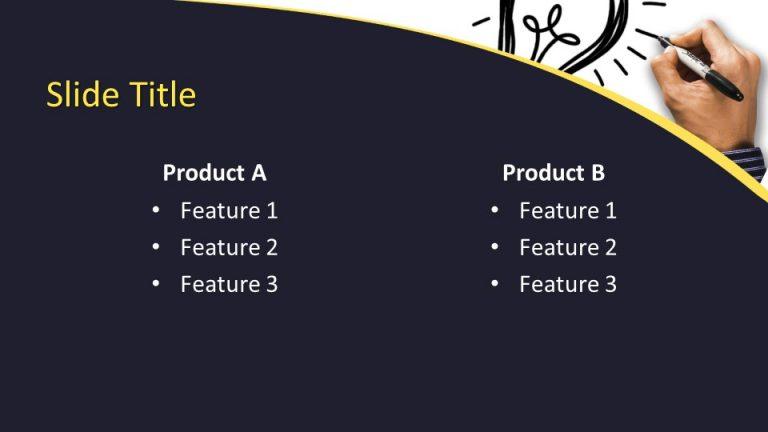 Slide Title

Product A
• Feature 1
• Feature 2
• Feature 3

Product B
• Feature 1
• Feature 2
• Feature 3